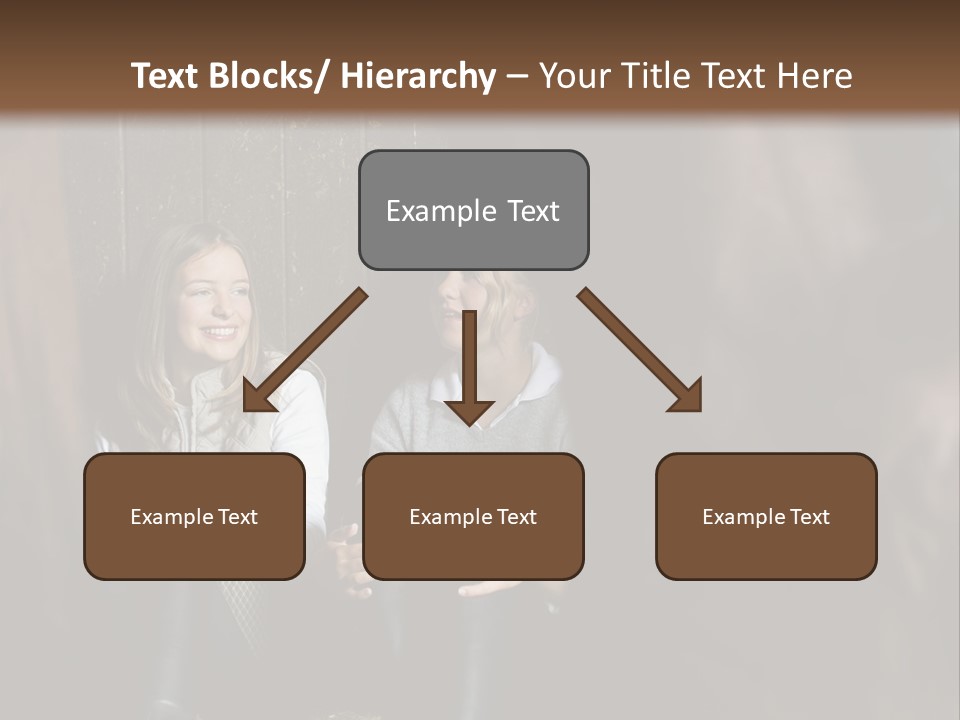 Text Blocks/ Hierarchy – Your Title Text Here

Example Text

Example Text

Example Text

Example Text